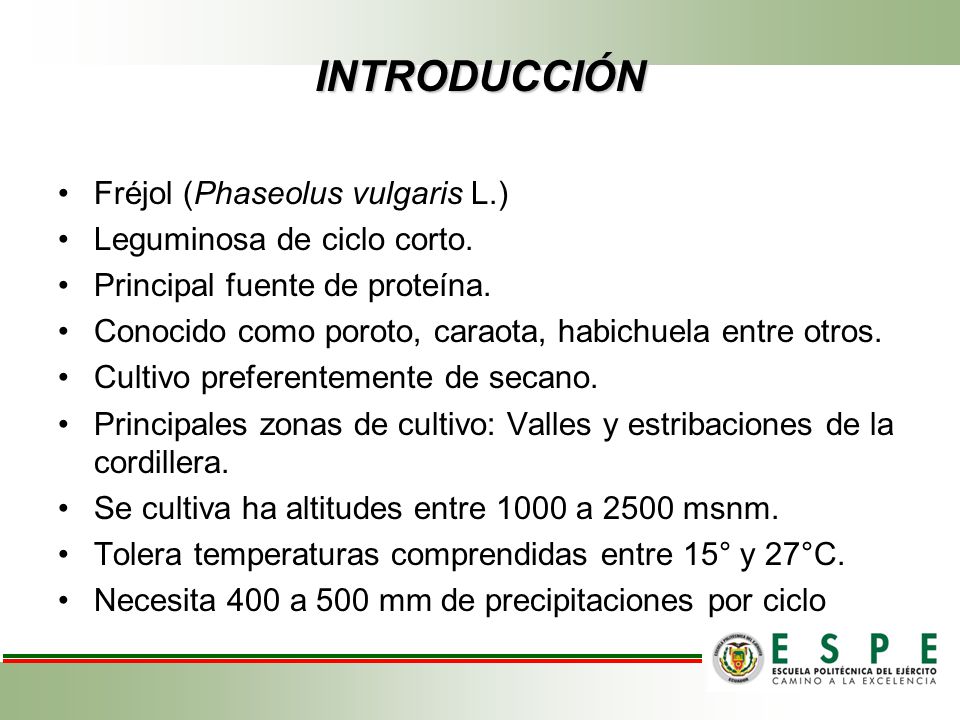 INTRODUCCIÓN

• Fréjol (Phaseolus vulgaris L.)
• Leguminosa de ciclo corto.
• Principal fuente de proteína.
• Conocido como poroto, caraota, habichuela entre otros.
• Cultivo preferentemente de secano.
• Principales zonas de cultivo: Valles y estribaciones de la cordillera.
• Se cultiva ha altitudes entre 1000 a 2500 msnm.
• Tolera temperaturas comprendidas entre 15° y 27°C.
• Necesita 400 a 500 mm de precipitaciones por ciclo

ESPE
ESCUELA POLITÉCNICA DEL EJÉRCITO
CAMINO A LA EXCELENCIA